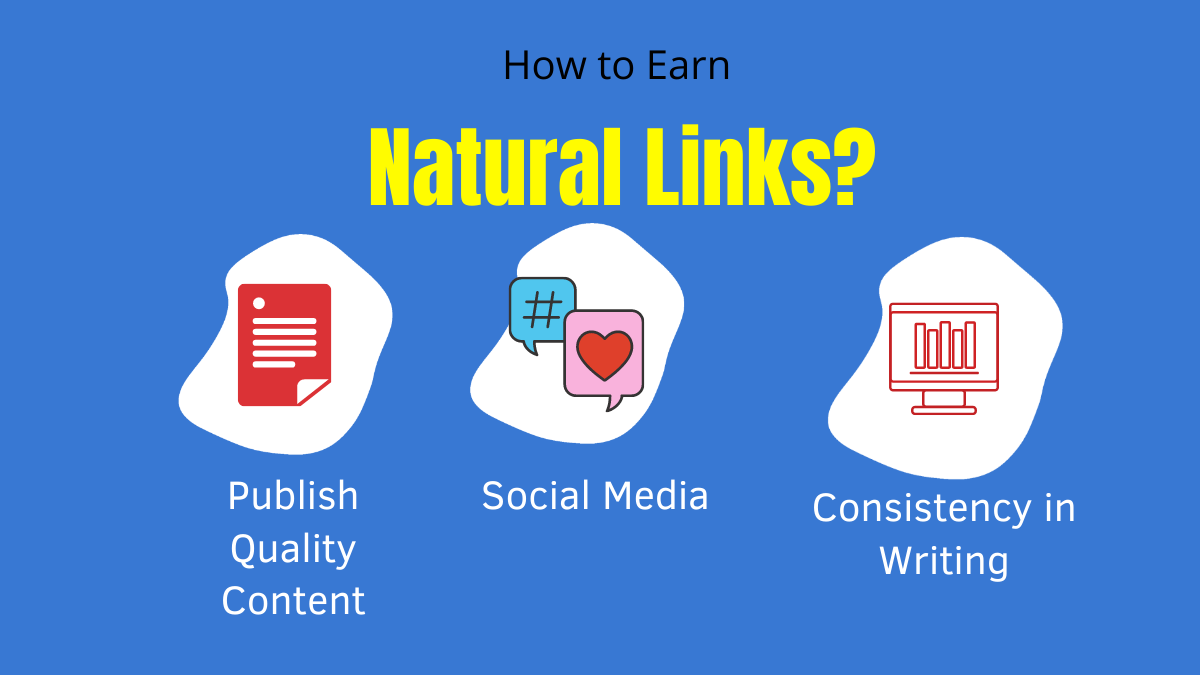 How to Earn

Natural Links?

#

Publish Quality Content

Social Media

Consistency in Writing